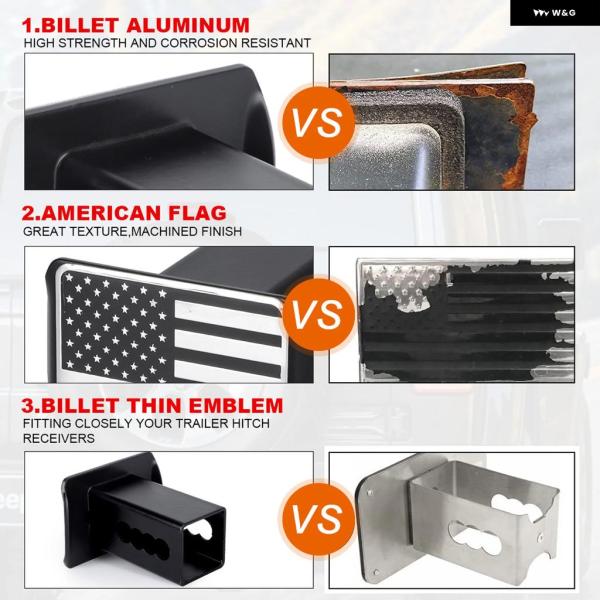 W&G

1.BILLET ALUMINUM
HIGH STRENGTH AND CORROSION RESISTANT

VS

2.AMERICAN FLAG
GREAT TEXTURE,MACHINED FINISH

VS

3.BILLET THIN EMBLEM
FITTING CLOSELY YOUR TRAILER HITCH RECEIVERS

VS